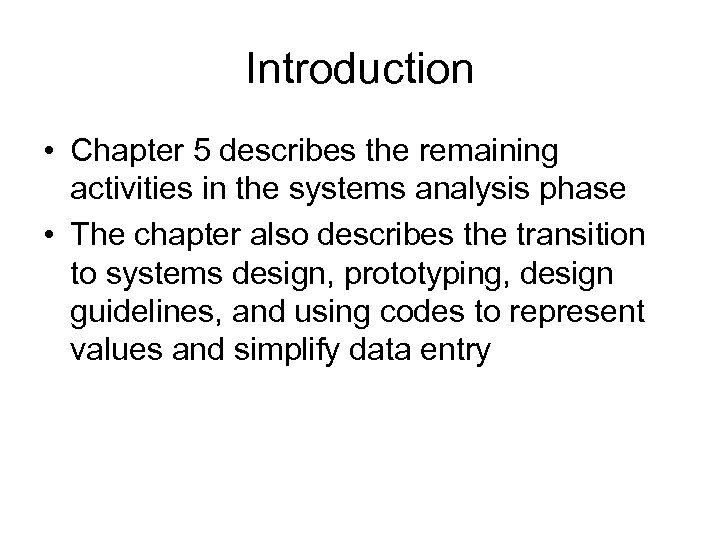 Introduction

• Chapter 5 describes the remaining activities in the systems analysis phase

• The chapter also describes the transition to systems design, prototyping, design guidelines, and using codes to represent values and simplify data entry